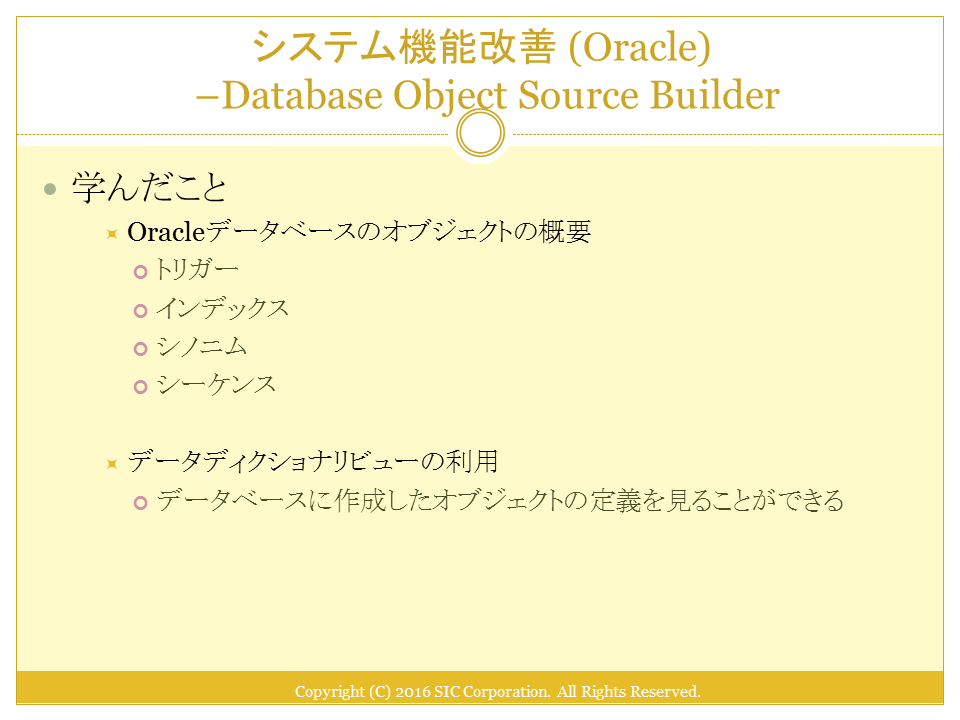 システム機能改善 (Oracle)
–Database Object Source Builder

学んだこと

Oracleデータベースのオブジェクトの概要

トリガー

インデックス

シノニム

シーケンス

データディクショナリビューの利用

データベースに作成したオブジェクトの定義を見ることができる

Copyright (C) 2016 SIC Corporation. All Rights Reserved.